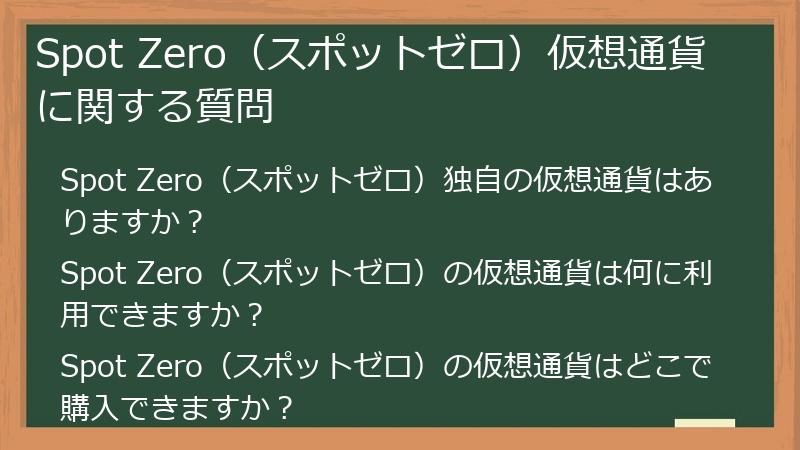 Spot Zero（スポットゼロ）仮想通貨に関する質問

Spot Zero（スポットゼロ）独自の仮想通貨はありますか？

Spot Zero（スポットゼロ）の仮想通貨は何に利用できますか？

Spot Zero（スポットゼロ）の仮想通貨はどこで購入できますか？